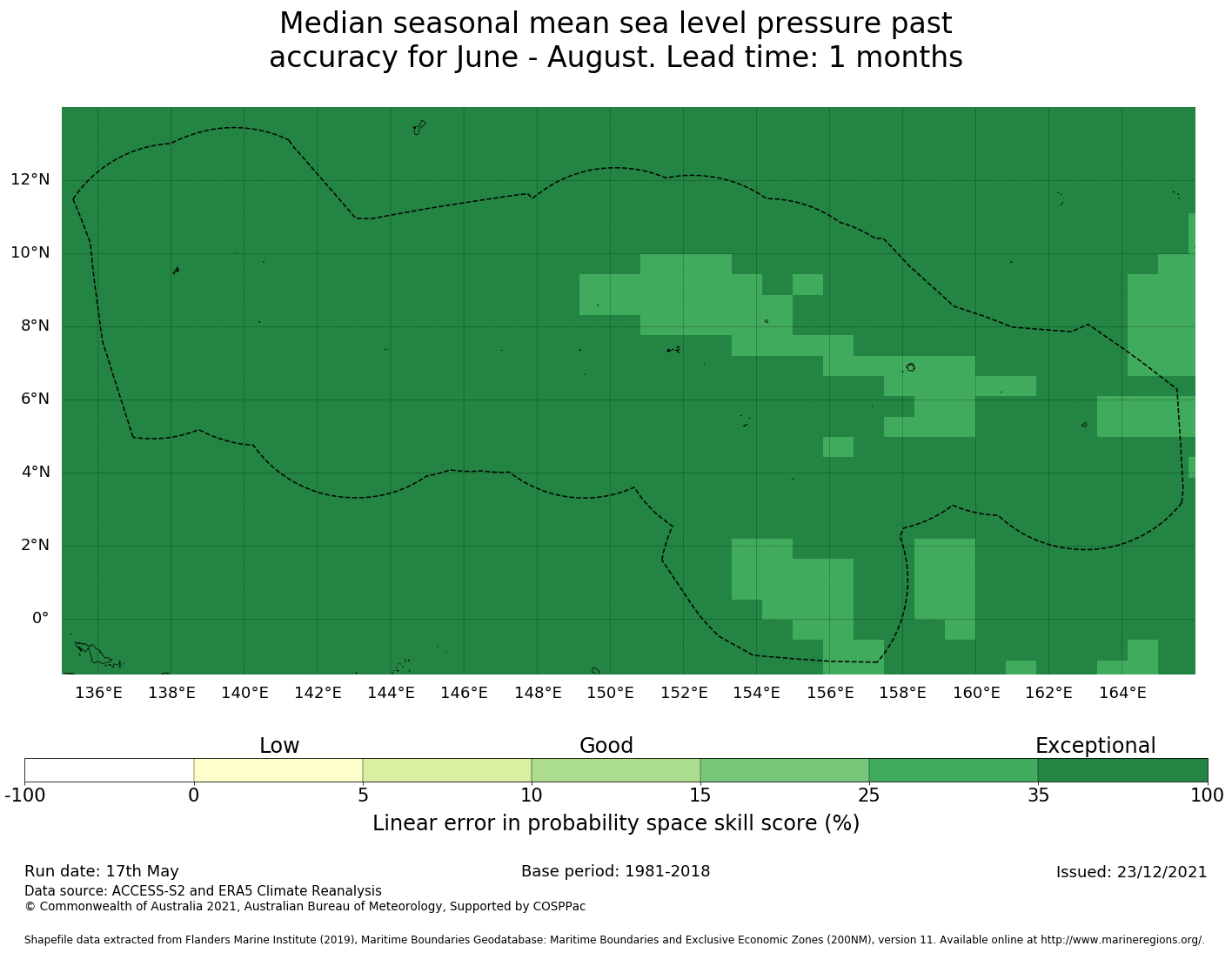 Median seasonal mean sea level pressure past accuracy for June - August. Lead time: 1 months

12°N
10°N
8°N
6°N
4°N
2°N
0°

136°E 138°E 140°E 142°E 144°E 146°E 148°E 150°E 152°E 154°E 156°E 158°E 160°E 162°E 164°E

Low Good Exceptional

-100 0 5 10 15 25 35 100

Linear error in probability space skill score (%)

Run date: 17th May
Base period: 1981-2018
Issued: 23/12/2021
Data source: ACCESS-S2 and ERA5 Climate Reanalysis
© Commonwealth of Australia 2021, Australian Bureau of Meteorology, Supported by COSPPac

Shapefile data extracted from Flanders Marine Institute (2019), Maritime Boundaries Geodatabase: Maritime Boundaries and Exclusive Economic Zones (200NM), version 11. Available online at http://www.marineregions.org/.